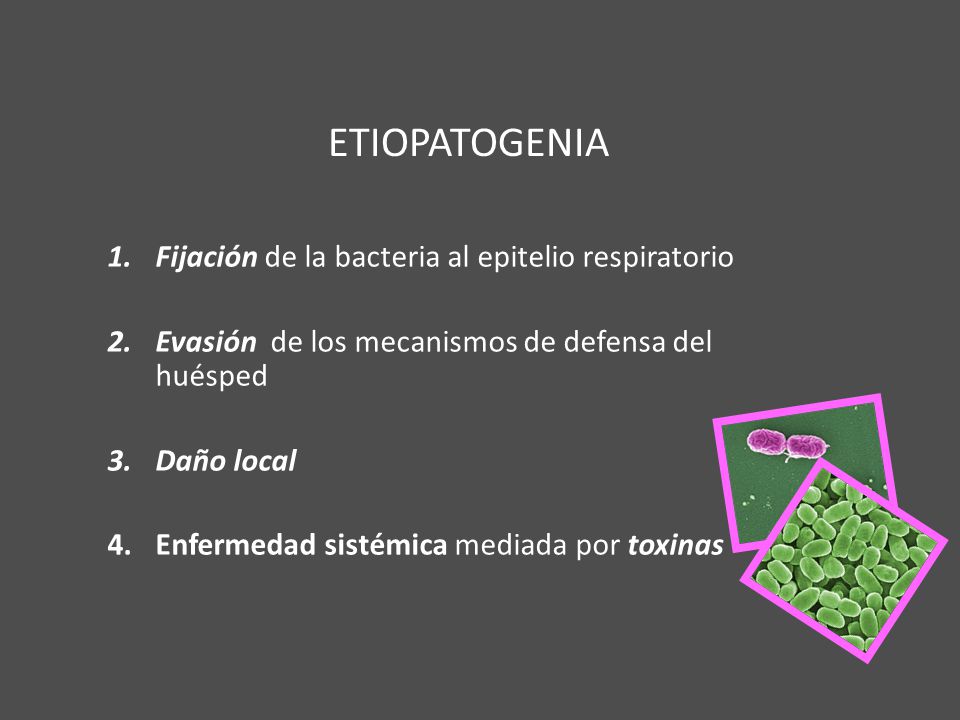 ETIOPATOGENIA

1. Fijación de la bacteria al epitelio respiratorio

2. Evasión de los mecanismos de defensa del huésped

3. Daño local

4. Enfermedad sistémica mediada por toxinas